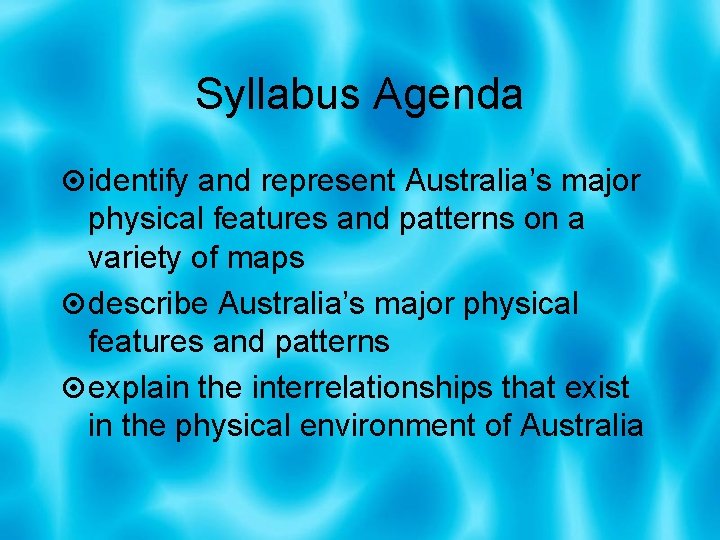 Syllabus Agenda

identify and represent Australia’s major physical features and patterns on a variety of maps

describe Australia’s major physical features and patterns

explain the interrelationships that exist in the physical environment of Australia